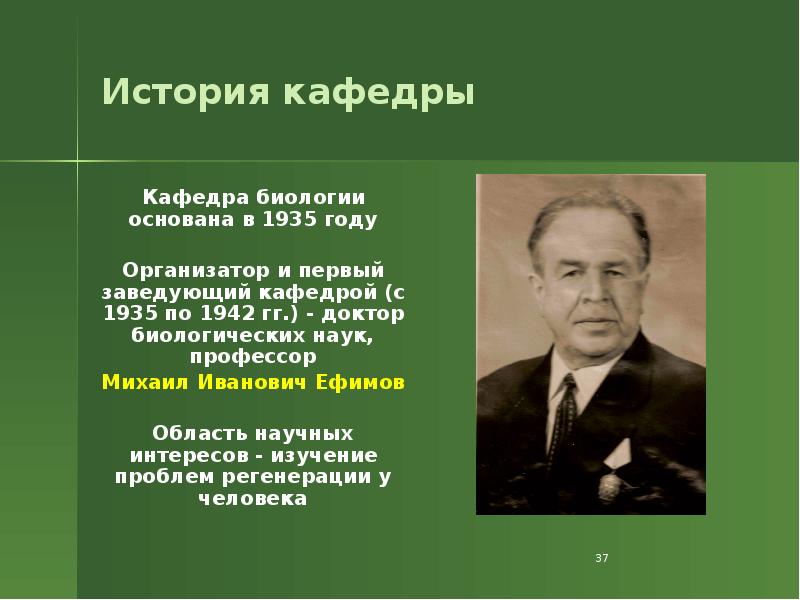 История кафедры

Кафедра биологии основана в 1935 году

Организатор и первый заведующий кафедрой (с 1935 по 1942 гг.) - доктор биологических наук, профессор
Михаил Иванович Ефимов

Область научных интересов - изучение проблем регенерации у человека

37